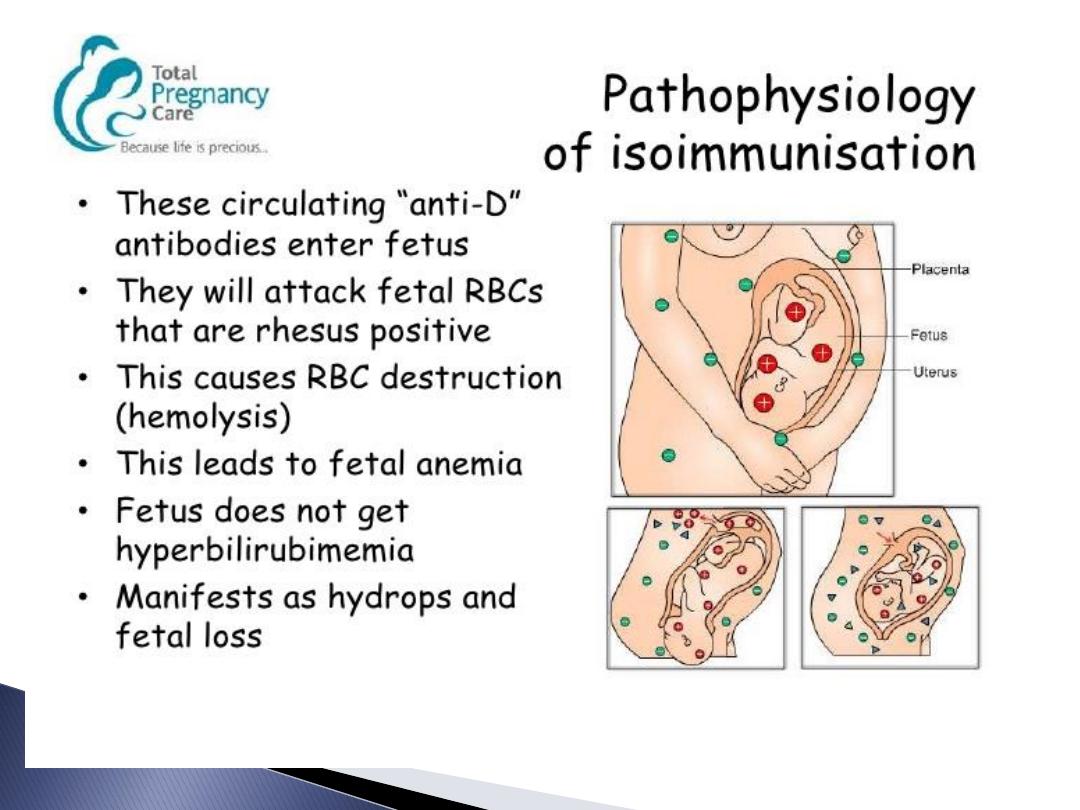 Total Pregnancy Care
Because life is precious...

Pathophysiology of isoimmunisation

• These circulating "anti-D" antibodies enter fetus
• They will attack fetal RBCs that are rhesus positive
• This causes RBC destruction (hemolysis)
• This leads to fetal anemia
• Fetus does not get hyperbilirubimemia
• Manifests as hydrops and fetal loss

Placenta
Fetus
Uterus